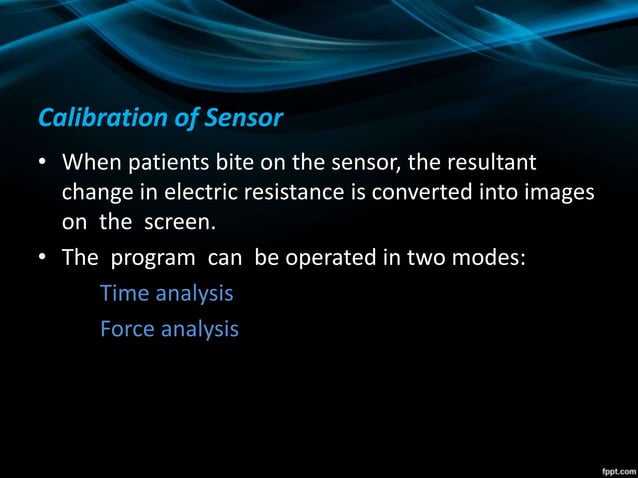 Calibration of Sensor

• When patients bite on the sensor, the resultant change in electric resistance is converted into images on the screen.

• The program can be operated in two modes:

Time analysis

Force analysis

fppt.com